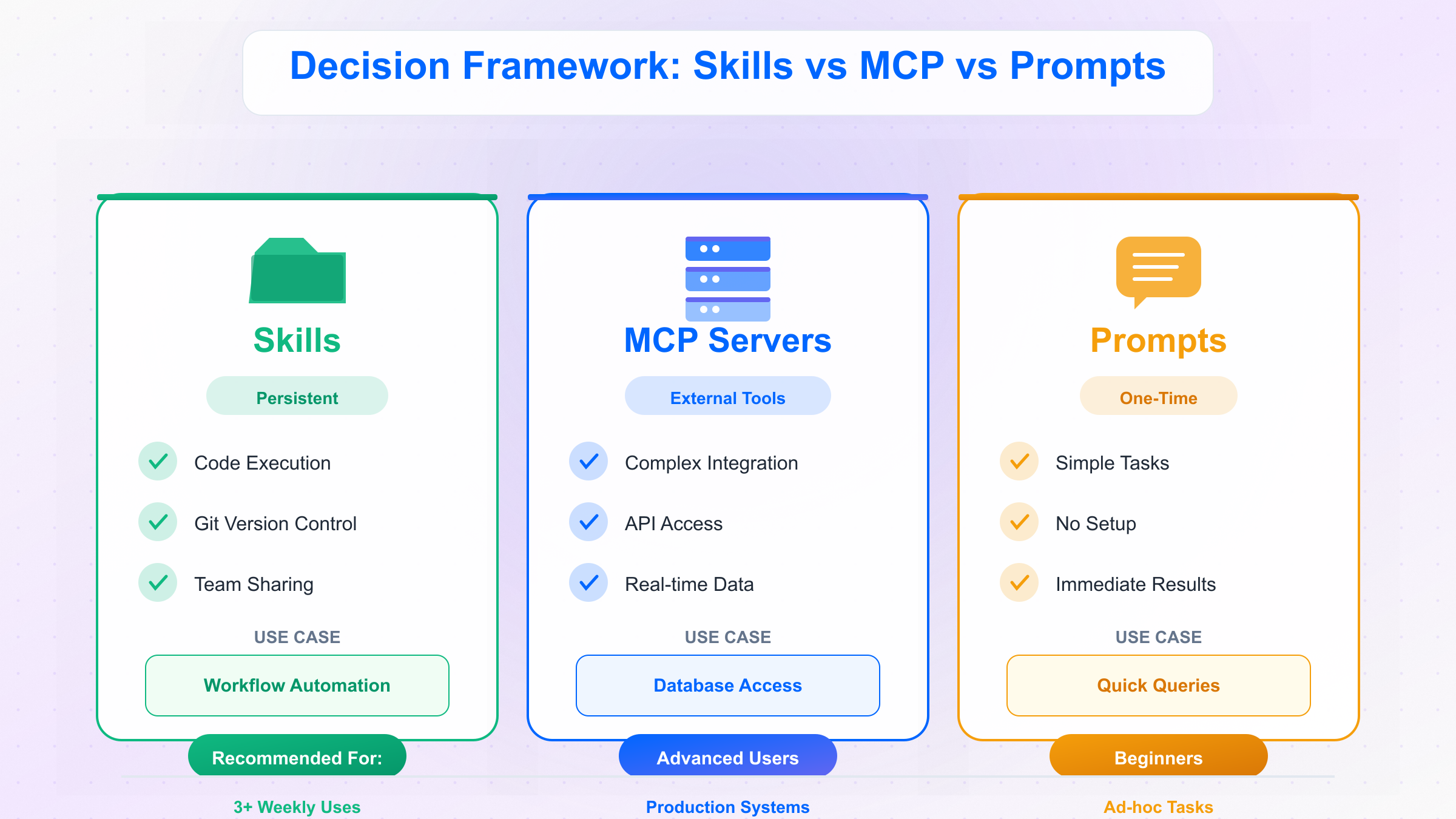 Decision Framework: Skills vs MCP vs Prompts

Skills

Persistent

Code Execution

Git Version Control

Team Sharing

USE CASE

Workflow Automation

Recommended For:

3+ Weekly Uses

MCP Servers

External Tools

Complex Integration

API Access

Real-time Data

USE CASE

Database Access

Advanced Users

Production Systems

Prompts

One-Time

Simple Tasks

No Setup

Immediate Results

USE CASE

Quick Queries

Beginners

Ad-hoc Tasks